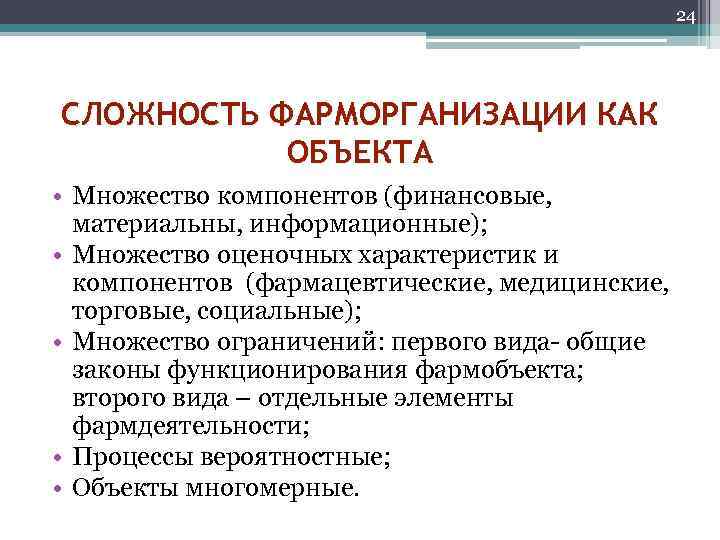 24

СЛОЖНОСТЬ ФАРМОРГАНИЗАЦИИ КАК ОБЪЕКТА

• Множество компонентов (финансовые, материальны, информационные);
• Множество оценочных характеристик и компонентов (фармацевтические, медицинские, торговые, социальные);
• Множество ограничений: первого вида- общие законы функционирования фармобъекта; второго вида – отдельные элементы фармдеятельности;
• Процессы вероятностные;
• Объекты многомерные.